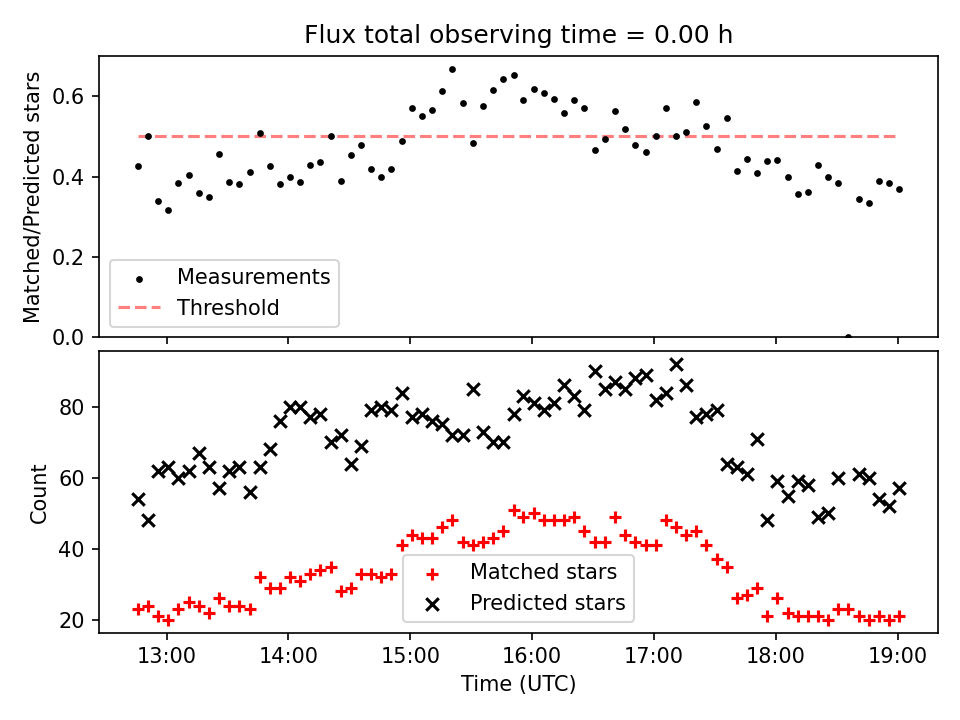 Flux total observing time = 0.00 h

Matched/Predicted stars

0.6
0.4
0.2
0.0

Measurements
Threshold

Count

80
60
40
20

Matched stars
Predicted stars

13:00 14:00 15:00 16:00 17:00 18:00 19:00
Time (UTC)